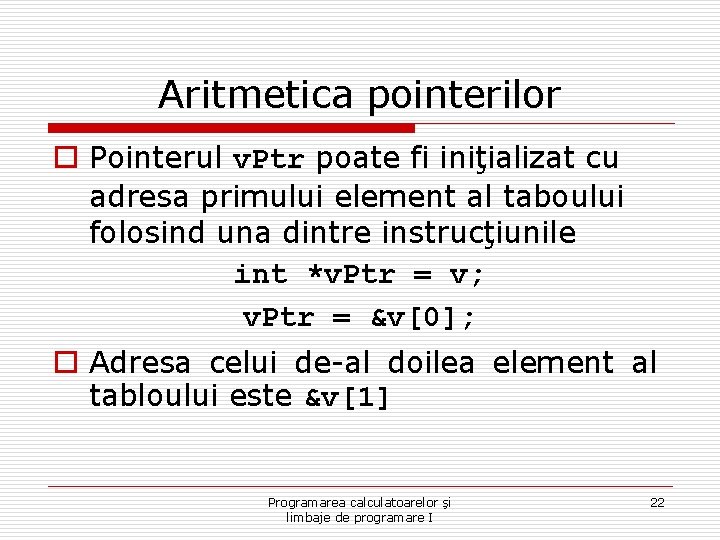 Aritmetica pointerilor

Pointerul vPtr poate fi iniţializat cu adresa primului element al taboului folosind una dintre instrucţiunile

int *vPtr = v;

vPtr = &v[0];

Adresa celui de-al doilea element al tabloului este &v[1]

Programarea calculatoarelor şi limbaje de programare I

22